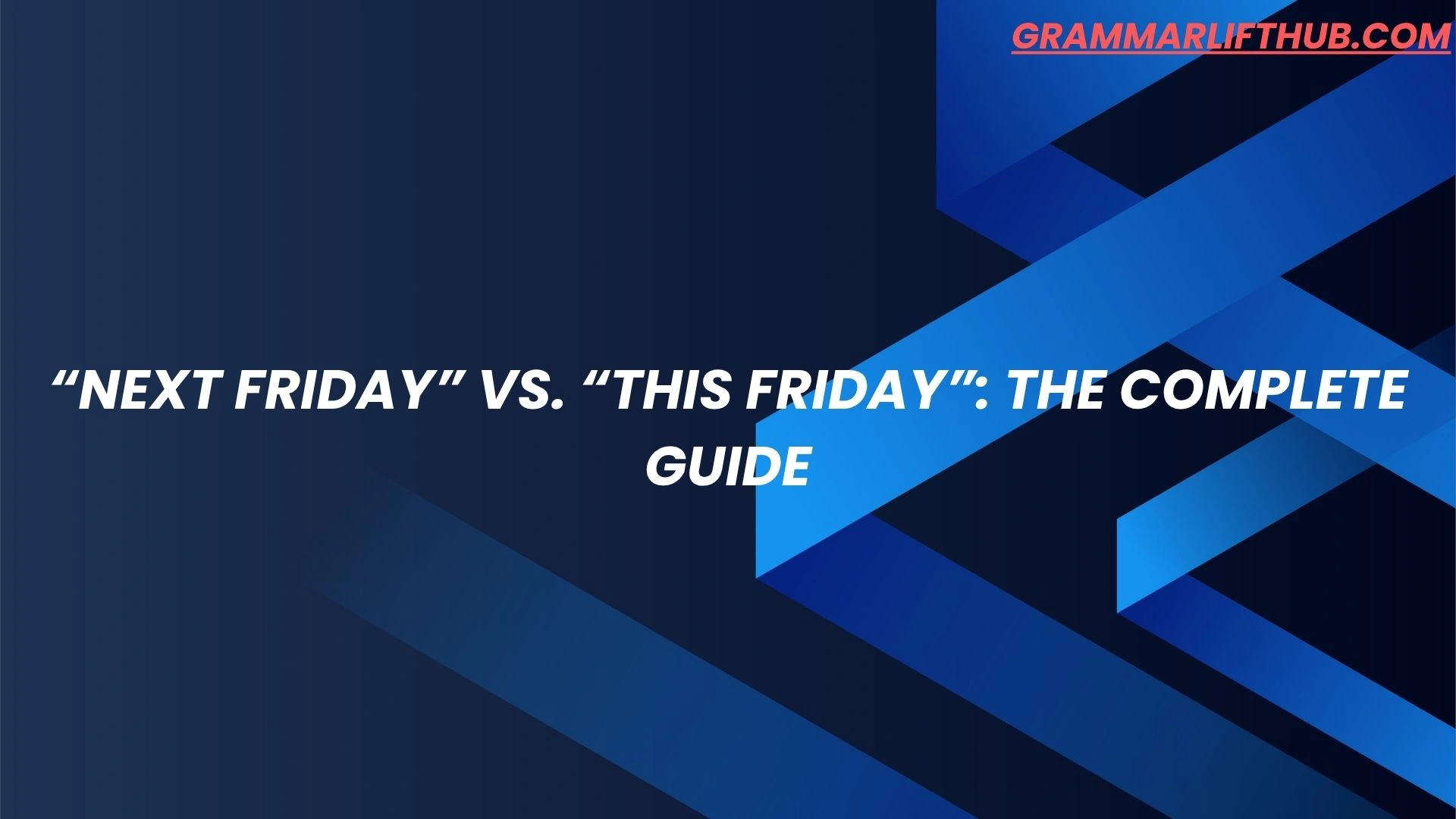 GRAMMARLIFTHUB.COM

“NEXT FRIDAY” VS. “THIS FRIDAY”: THE COMPLETE GUIDE